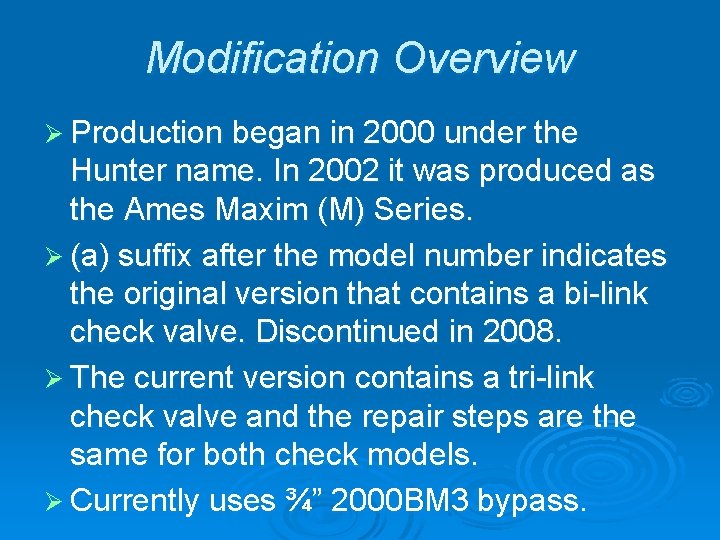 Modification Overview

➢ Production began in 2000 under the Hunter name. In 2002 it was produced as the Ames Maxim (M) Series.

➢ (a) suffix after the model number indicates the original version that contains a bi-link check valve. Discontinued in 2008.

➢ The current version contains a tri-link check valve and the repair steps are the same for both check models.

➢ Currently uses ¾” 2000BM3 bypass.